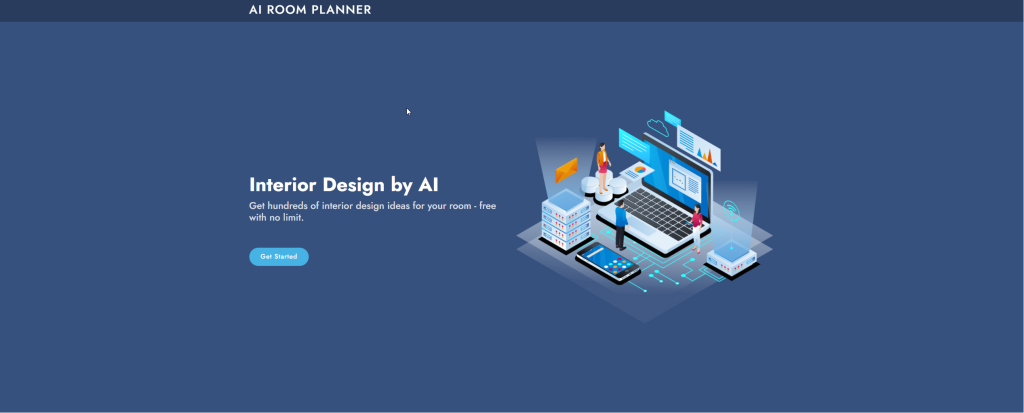 AI ROOM PLANNER

Interior Design by AI

Get hundreds of interior design ideas for your room - free with no limit.

Get Started